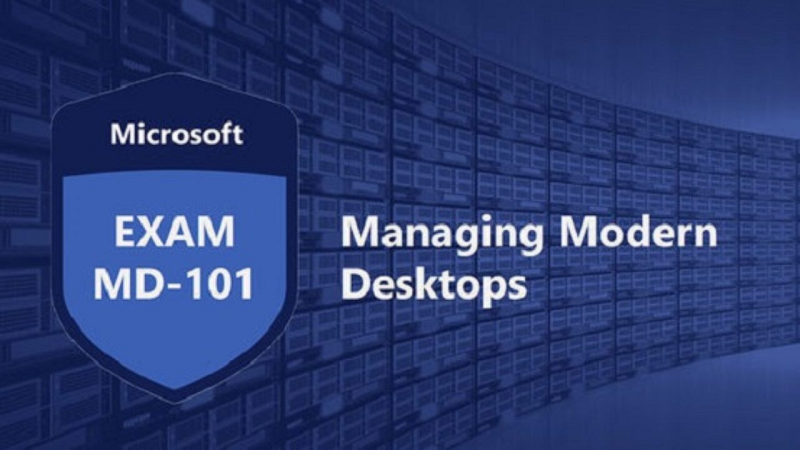 Microsoft

EXAM
MD-101

Managing Modern Desktops